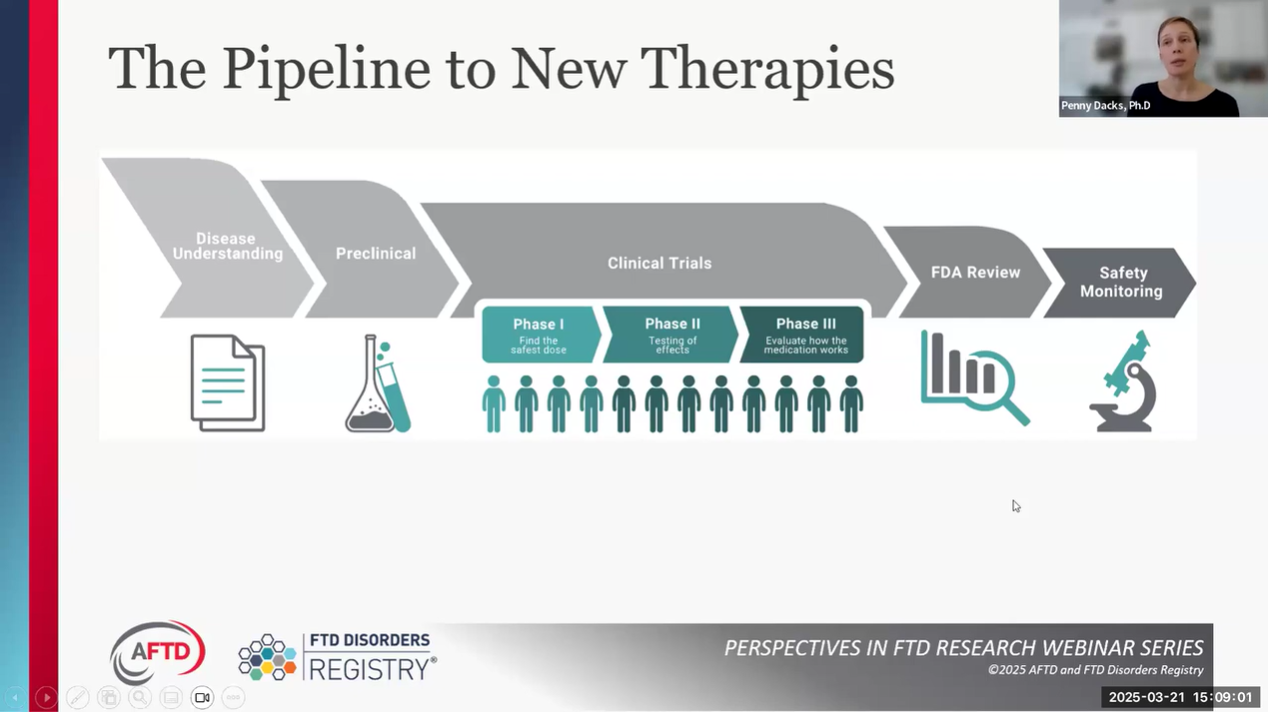 The Pipeline to New Therapies

Penny Dacks, Ph.D

Disease Understanding

Preclinical

Clinical Trials

Phase I
Find the safest dose

Phase II
Testing of effects

Phase III
Evaluate how the medication works

FDA Review

Safety Monitoring

AFTD

FTD DISORDERS REGISTRY®

PERSPECTIVES IN FTD RESEARCH WEBINAR SERIES
©2025 AFTD and FTD Disorders Registry

2025-03-21 15:09:01